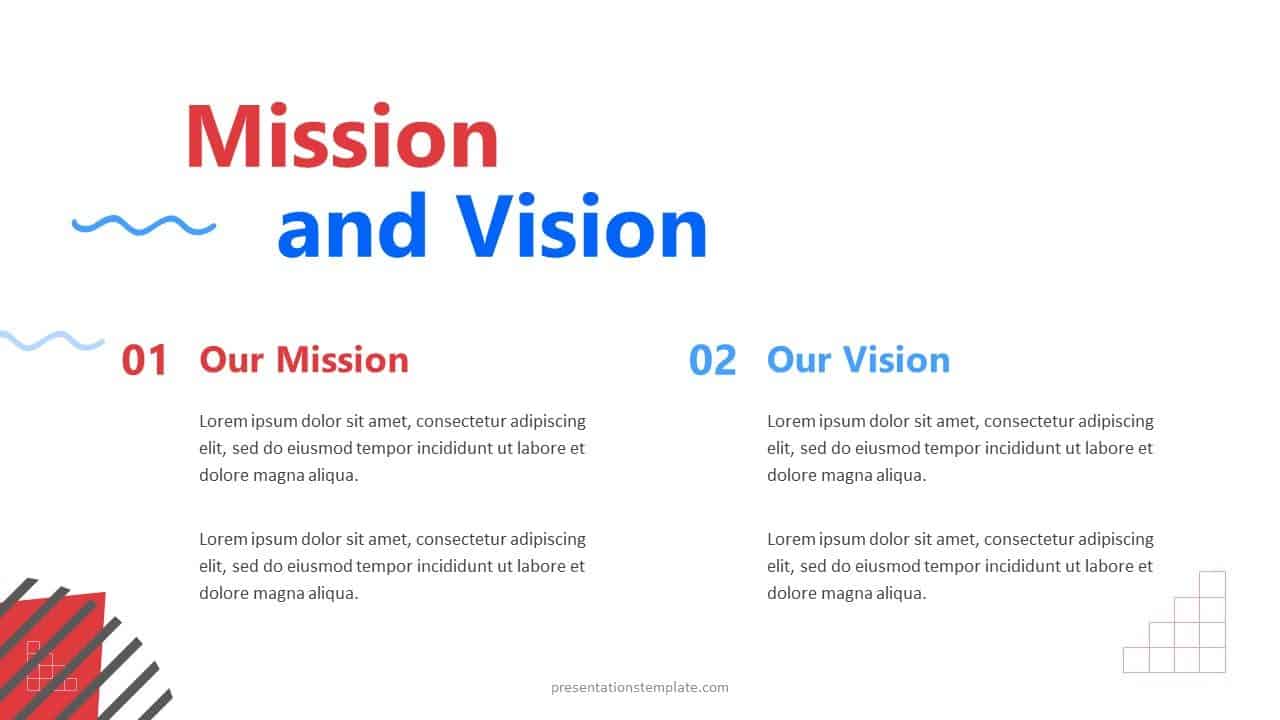 Mission
and Vision

01 Our Mission

Lorem ipsum dolor sit amet, consectetur adipiscing elit, sed do eiusmod tempor incididunt ut labore et dolore magna aliqua.

Lorem ipsum dolor sit amet, consectetur adipiscing elit, sed do eiusmod tempor incididunt ut labore et dolore magna aliqua.

02 Our Vision

Lorem ipsum dolor sit amet, consectetur adipiscing elit, sed do eiusmod tempor incididunt ut labore et dolore magna aliqua.

Lorem ipsum dolor sit amet, consectetur adipiscing elit, sed do eiusmod tempor incididunt ut labore et dolore magna aliqua.

presentationstemplate.com